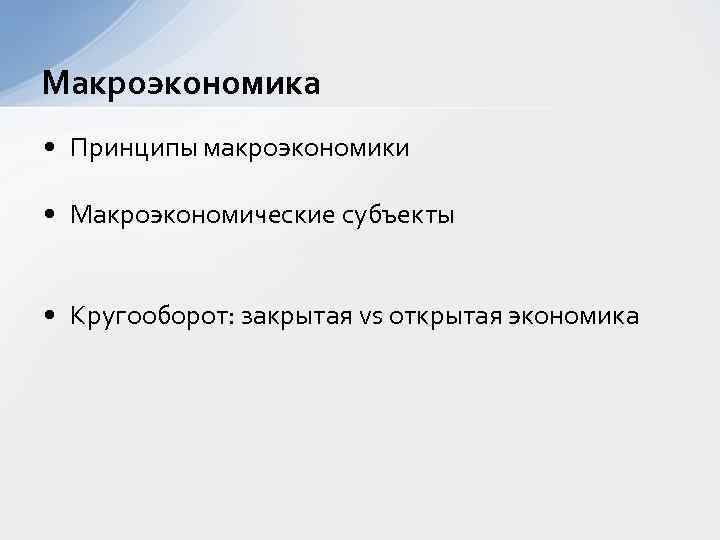 Макроэкономика

• Принципы макроэкономики

• Макроэкономические субъекты

• Кругооборот: закрытая vs открытая экономика